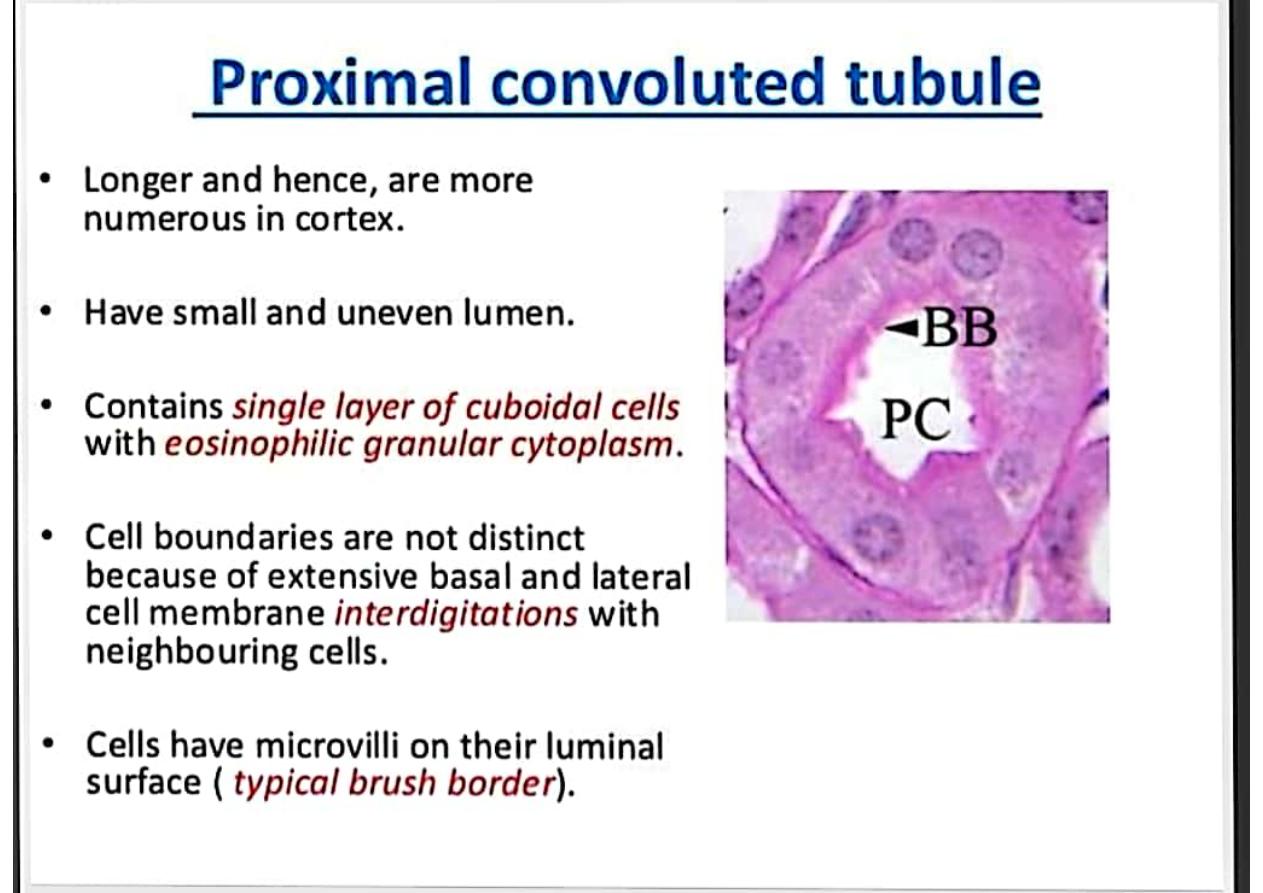 Proximal convoluted tubule

• Longer and hence, are more numerous in cortex.

• Have small and uneven lumen.

• Contains single layer of cuboidal cells with eosinophilic granular cytoplasm.

• Cell boundaries are not distinct because of extensive basal and lateral cell membrane interdigitations with neighbouring cells.

• Cells have microvilli on their luminal surface ( typical brush border).

BB
PC